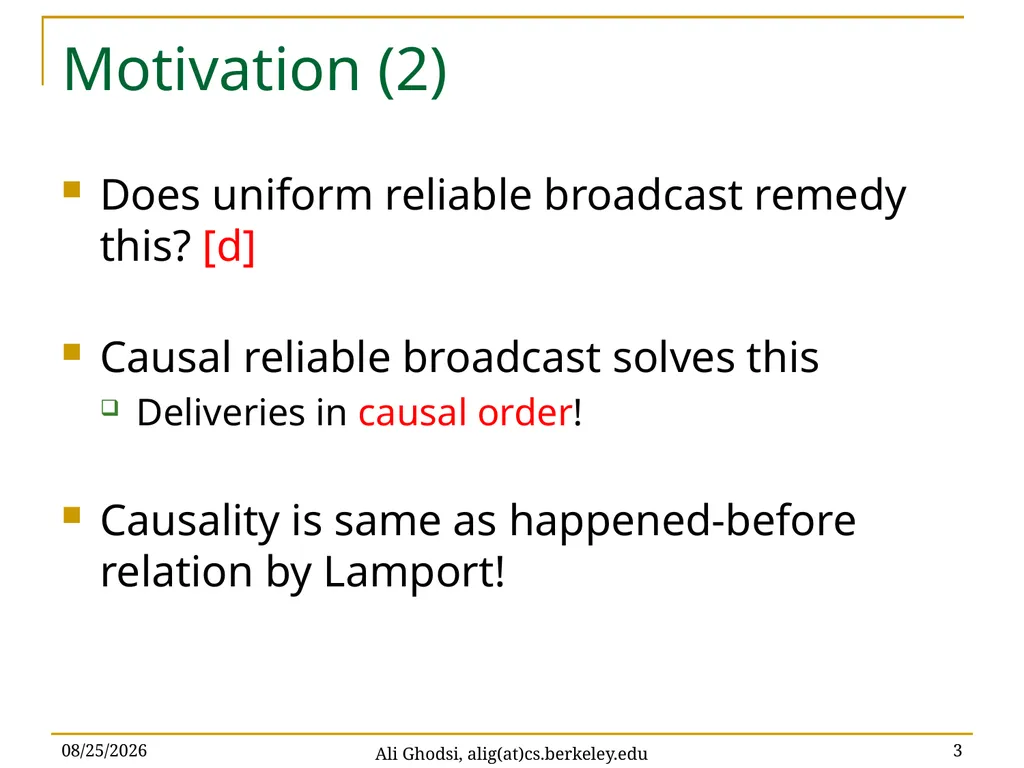 Motivation (2)

Does uniform reliable broadcast remedy this? [d]

Causal reliable broadcast solves this

Deliveries in causal order!

Causality is same as happened-before relation by Lamport!

08/25/2026

Ali Ghodsi, alig(at)cs.berkeley.edu

3